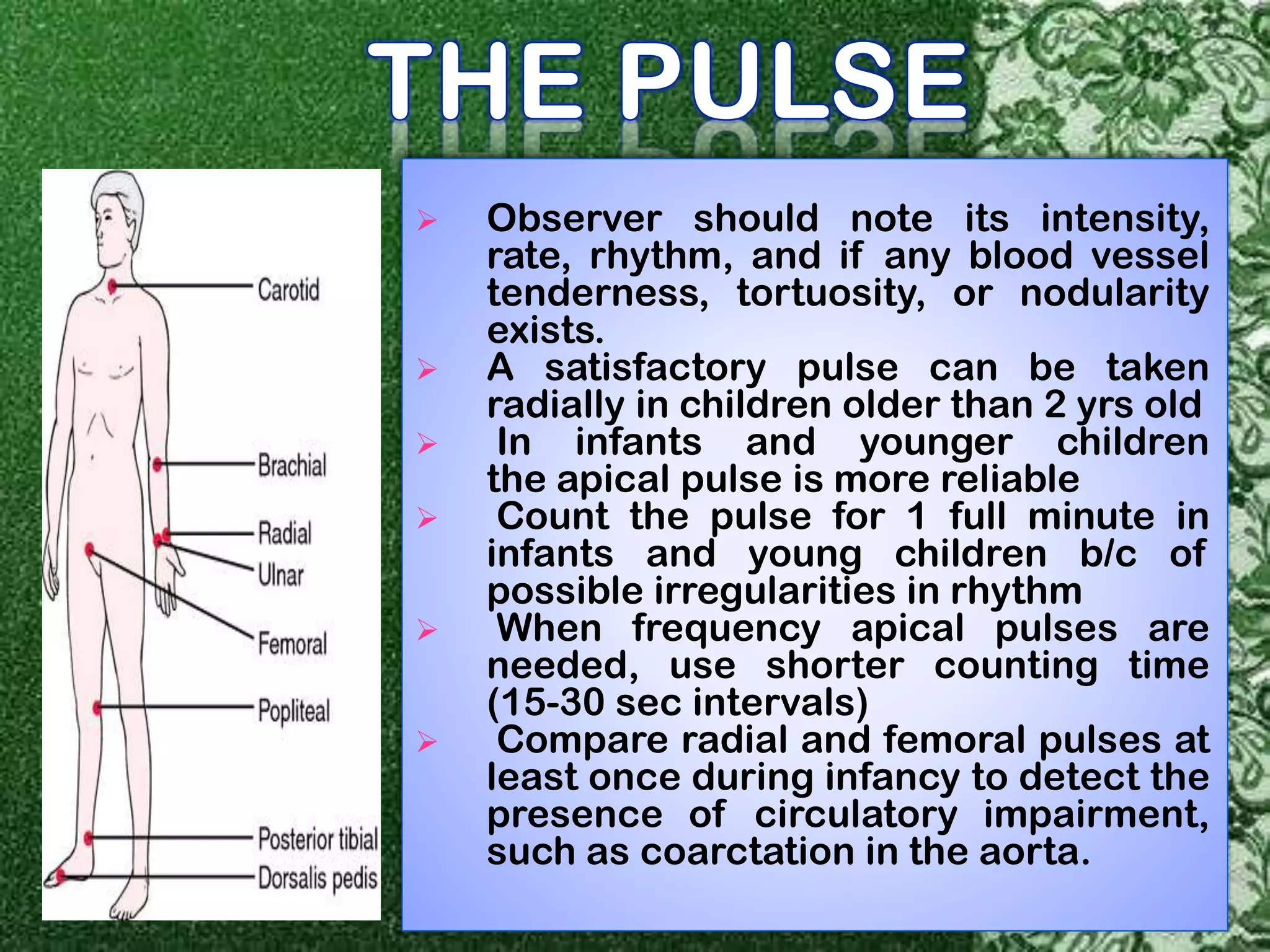 THE PULSE

Carotid

Brachial

Radial

Ulnar

Femoral

Popliteal

Posterior tibial

Dorsalis pedis

➢ Observer should note its intensity, rate, rhythm, and if any blood vessel tenderness, tortuosity, or nodularity exists.
➢ A satisfactory pulse can be taken radially in children older than 2 yrs old
➢ In infants and younger children the apical pulse is more reliable
➢ Count the pulse for 1 full minute in infants and young children b/c of possible irregularities in rhythm
➢ When frequency apical pulses are needed, use shorter counting time (15-30 sec intervals)
➢ Compare radial and femoral pulses at least once during infancy to detect the presence of circulatory impairment, such as coarctation in the aorta.